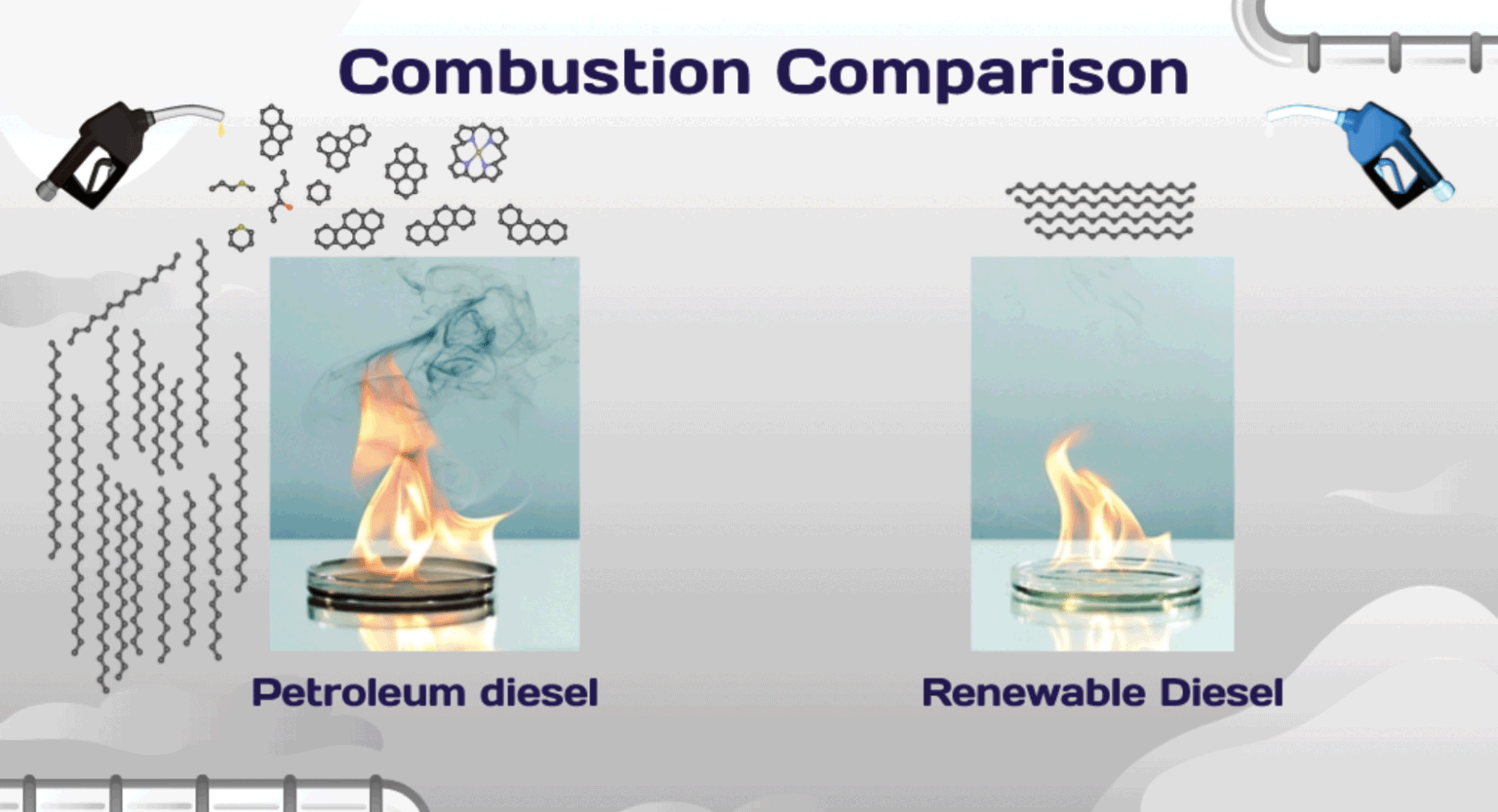 Combustion Comparison

Petroleum diesel

Renewable Diesel